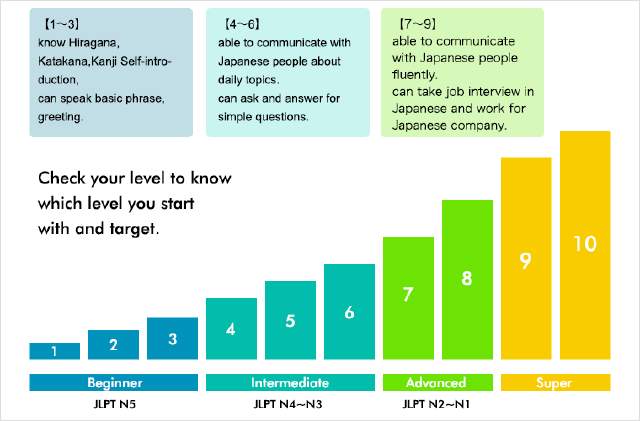 【1~3】
know Hiragana, Katakana,Kanji Self-introduction,
can speak basic phrase, greeting.

【4~6】
able to communicate with Japanese people about daily topics.
can ask and answer for simple questions.

【7~9】
able to communicate with Japanese people fluently.
can take job interview in Japanese and work for Japanese company.

Check your level to know which level you start with and target.

1
2
3
4
5
6
7
8
9
10

Beginner
Intermediate
Advanced
Super

JLPT N5
JLPT N4~N3
JLPT N2~N1